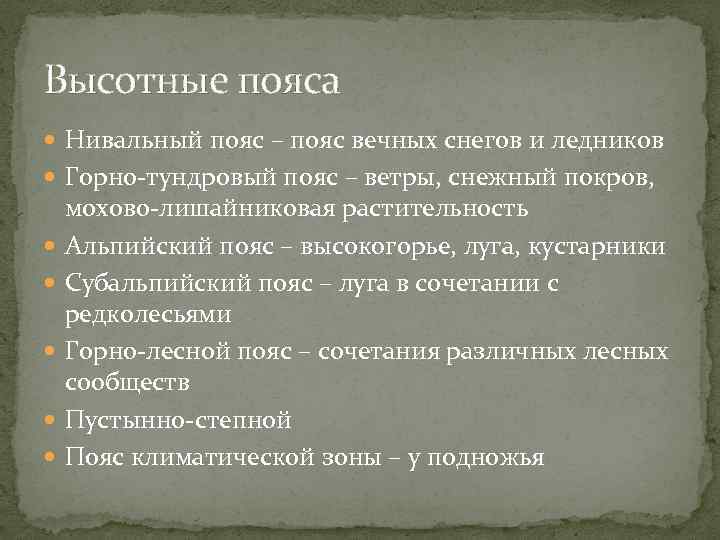 Высотные пояса

- Нивальный пояс – пояс вечных снегов и ледников
- Горно-тундровый пояс – ветры, снежный покров, мохово-лишайниковая растительность
- Альпийский пояс – высокогорье, луга, кустарники
- Субальпийский пояс – луга в сочетании с редколесьями
- Горно-лесной пояс – сочетания различных лесных сообществ
- Пустынно-степной
- Пояс климатической зоны – у подножья